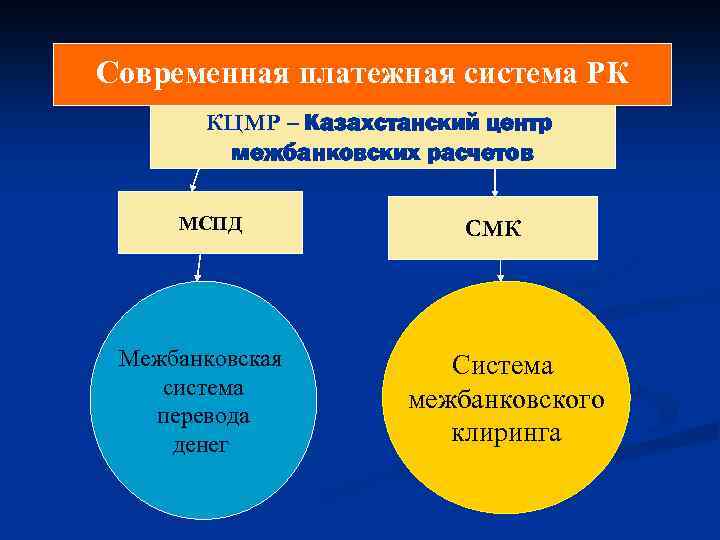 Современная платежная система РК

КЦМР – Казахстанский центр межбанковских расчетов

МСПД

СМК

Межбанковская система перевода денег

Система межбанковского клиринга